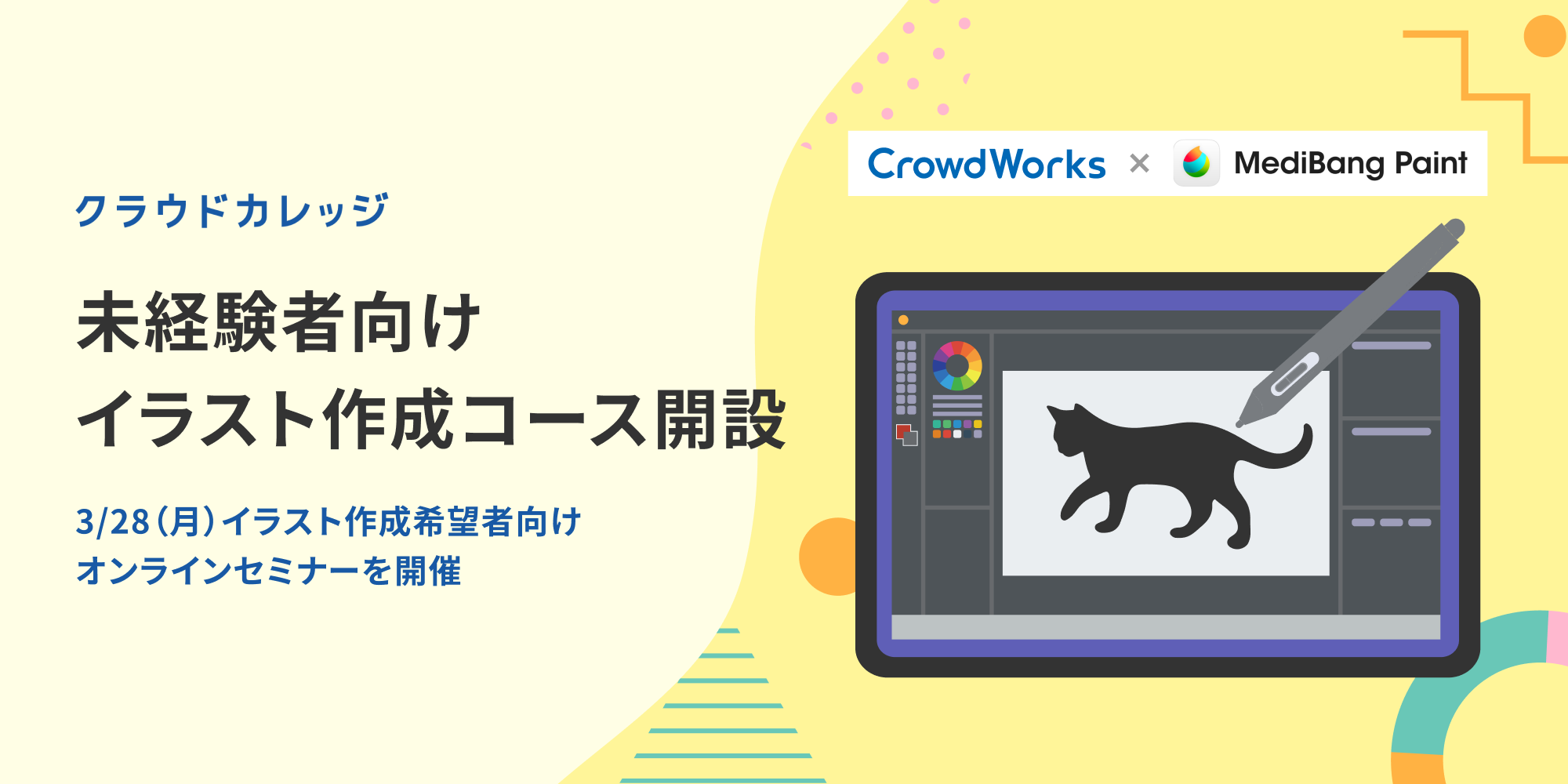 CrowdWorks × MediBang Paint

クラウドカレッジ

未経験者向け
イラスト作成コース開設

3/28（月）イラスト作成希望者向け
オンラインセミナーを開催